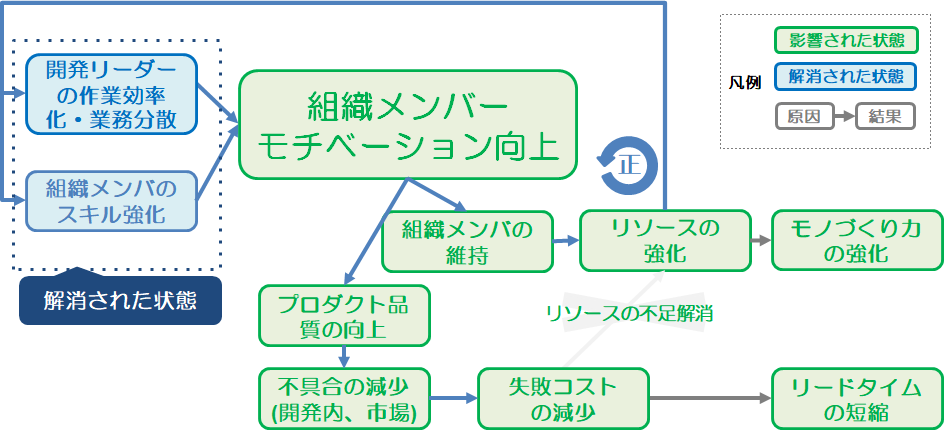 開発リーダーの作業効率化・業務分散

組織メンバのスキル強化

解消された状態

組織メンバーモチベーション向上

正

組織メンバの維持

リソースの強化

モノづくり力の強化

プロダクト品質の向上

リソースの不足解消

不具合の減少(開発内、市場)

失敗コストの減少

リードタイムの短縮

凡例

影響された状態

解消された状態

原因

結果